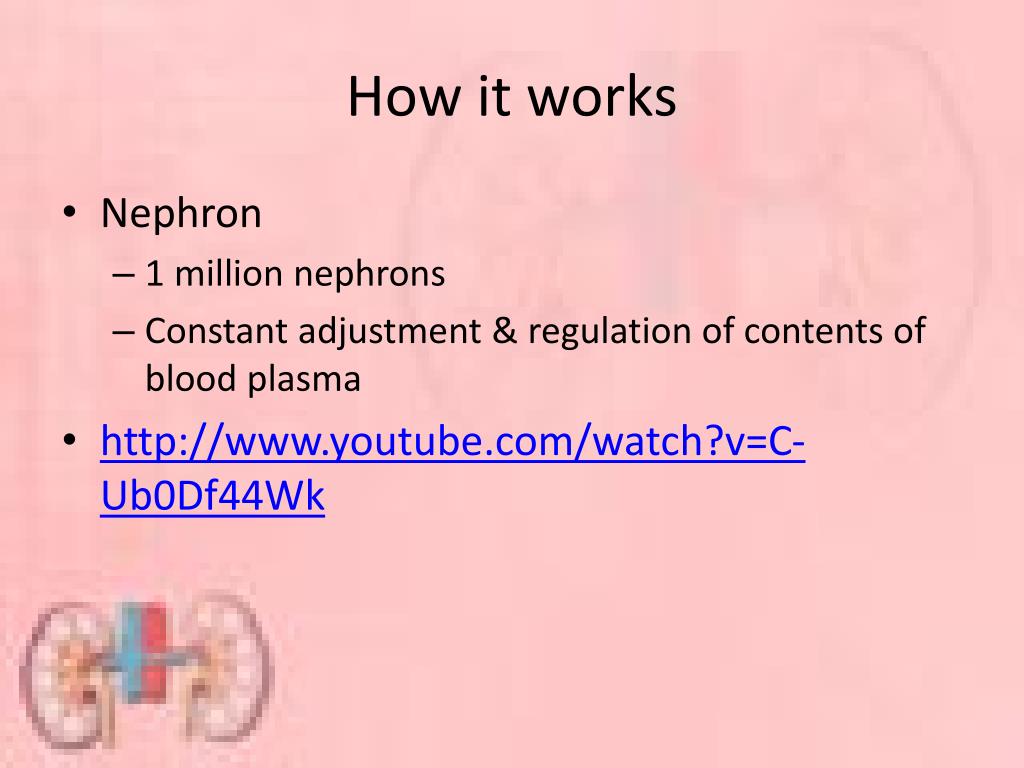 How it works

• Nephron
– 1 million nephrons
– Constant adjustment & regulation of contents of blood plasma

• http://www.youtube.com/watch?v=C-Ub0Df44Wk